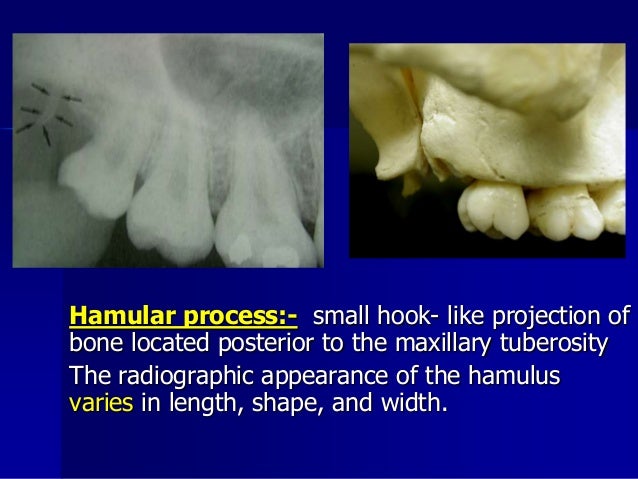 Hamular process:- small hook- like projection of bone located posterior to the maxillary tuberosity

The radiographic appearance of the hamulus varies in length, shape, and width.